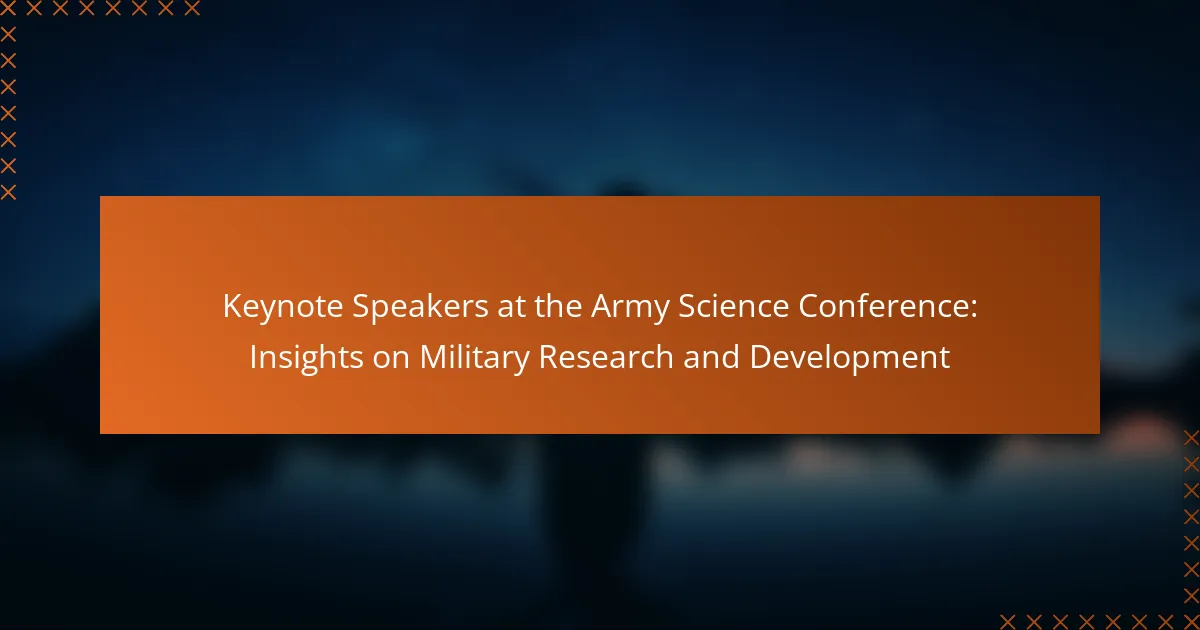 Keynote Speakers at the Army Science Conference: Insights on Military Research and Development